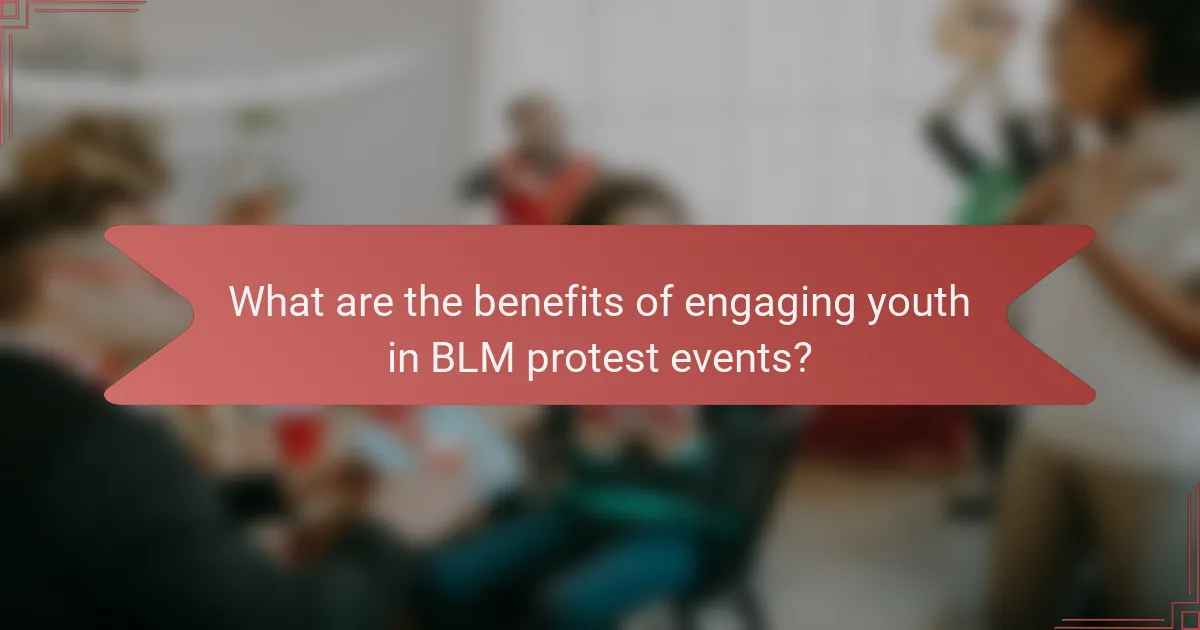 What are the benefits of engaging youth in BLM protest events?